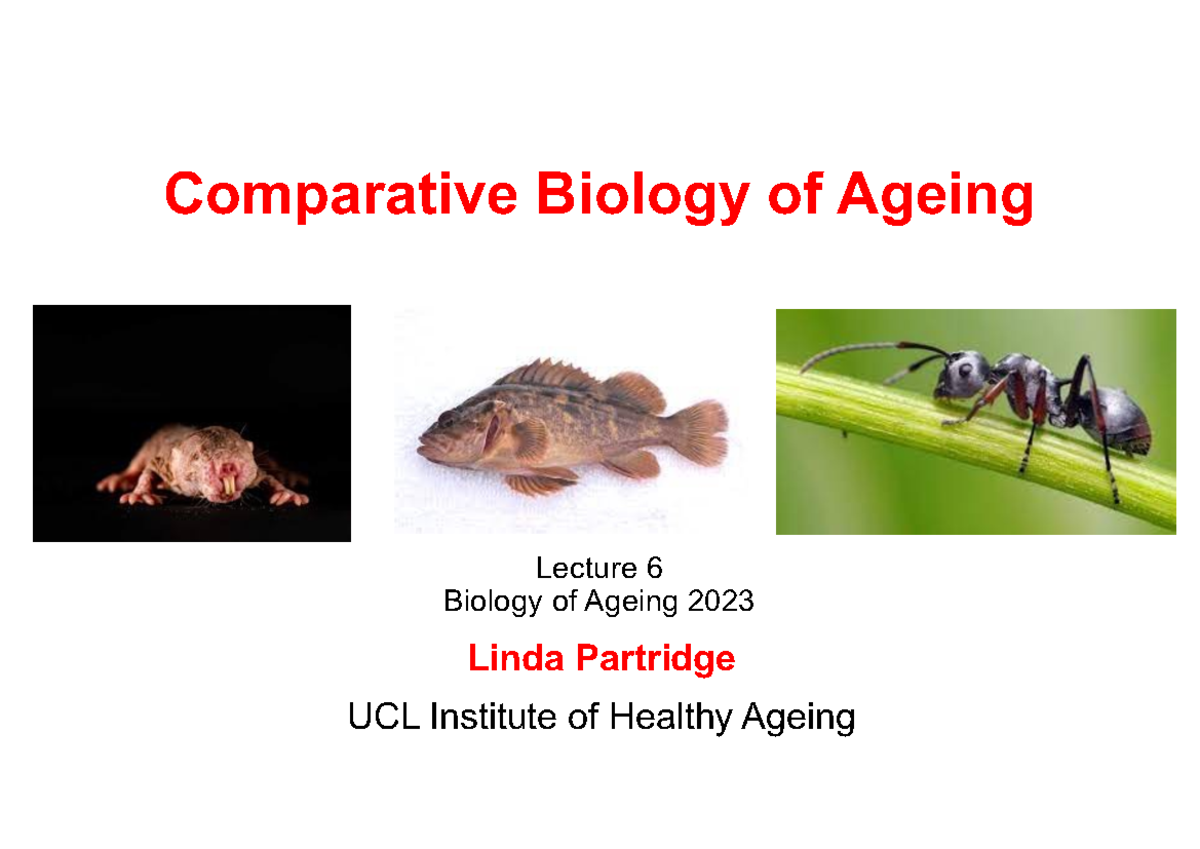 Comparative Biology of Ageing

Lecture 6
Biology of Ageing 2023

Linda Partridge

UCL Institute of Healthy Ageing